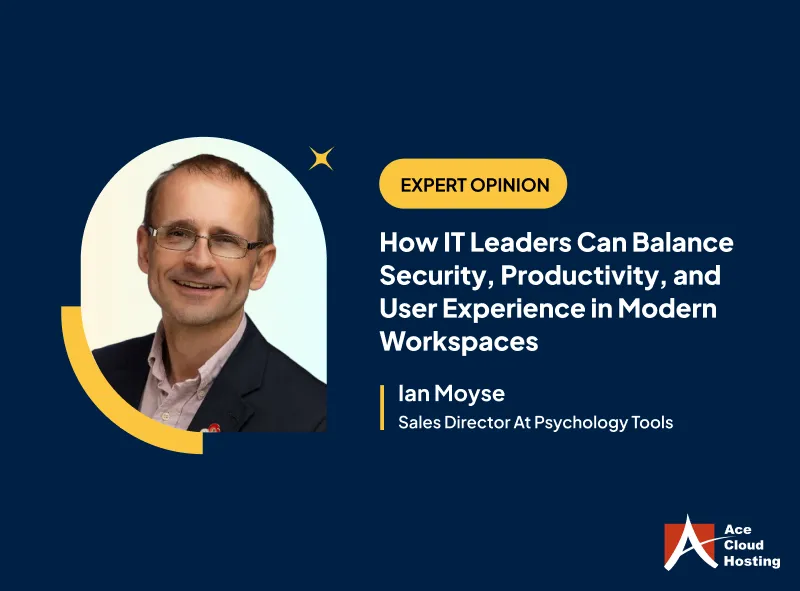 EXPERT OPINION

How IT Leaders Can Balance Security, Productivity, and User Experience in Modern Workspaces

Ian Moyse

Sales Director At Psychology Tools

Ace Cloud Hosting